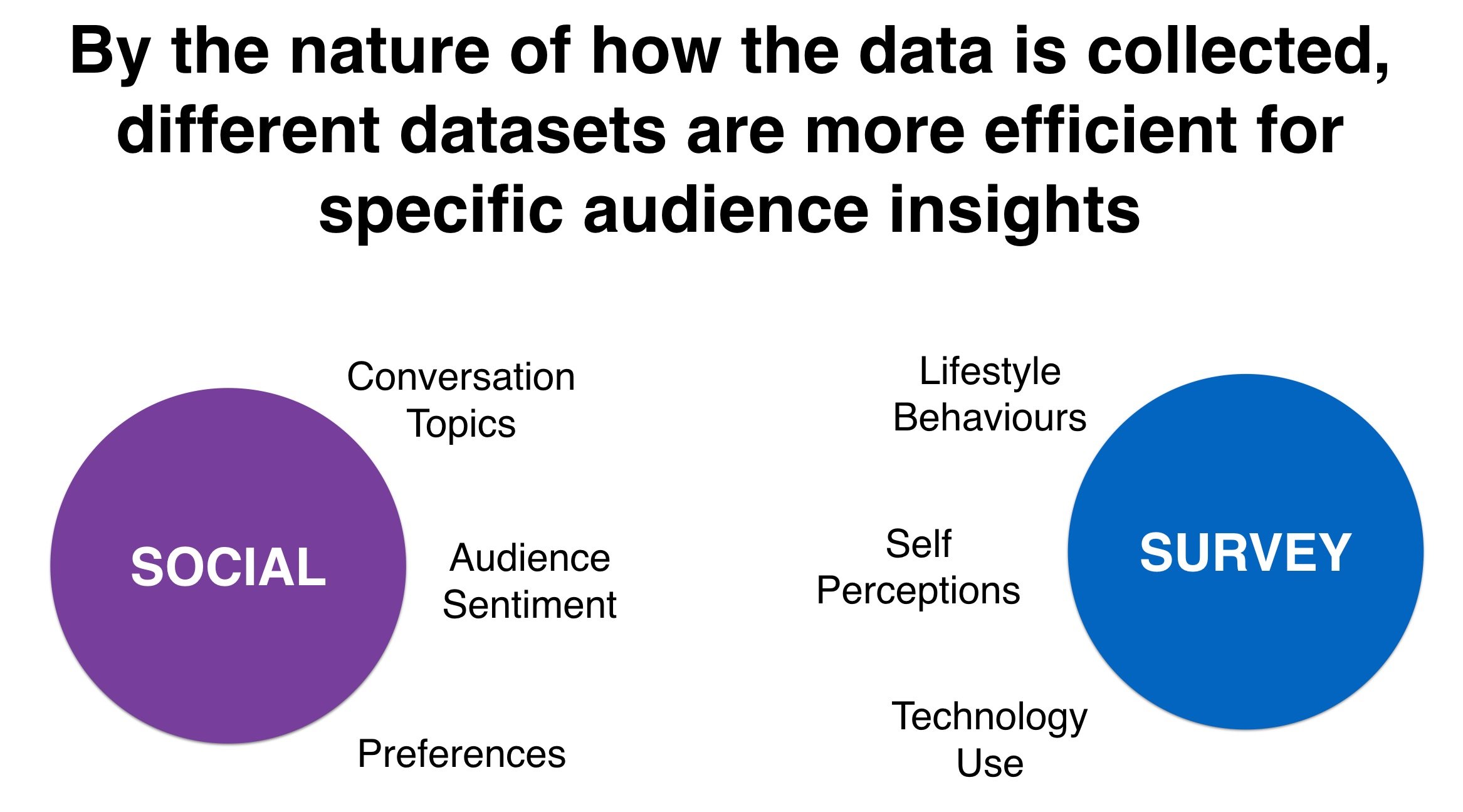 By the nature of how the data is collected, different datasets are more efficient for specific audience insights

SOCIAL

Conversation Topics

Audience Sentiment

Preferences

Lifestyle Behaviours

Self Perceptions

Technology Use

SURVEY